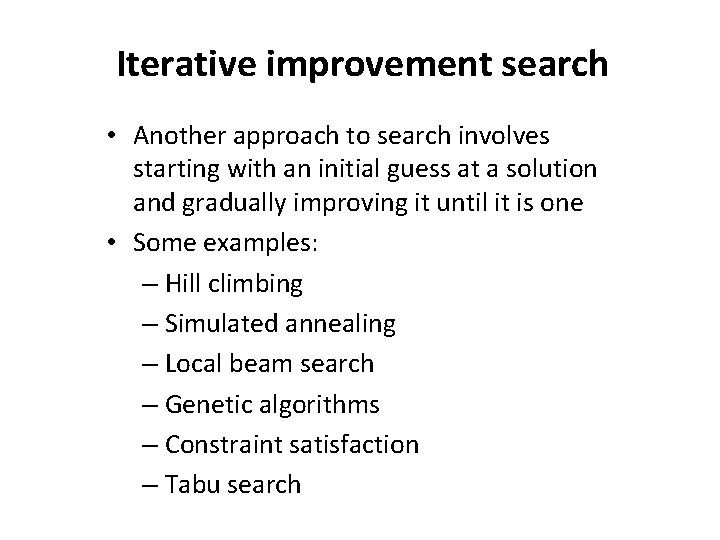 Iterative improvement search

• Another approach to search involves starting with an initial guess at a solution and gradually improving it until it is one
• Some examples:
– Hill climbing
– Simulated annealing
– Local beam search
– Genetic algorithms
– Constraint satisfaction
– Tabu search